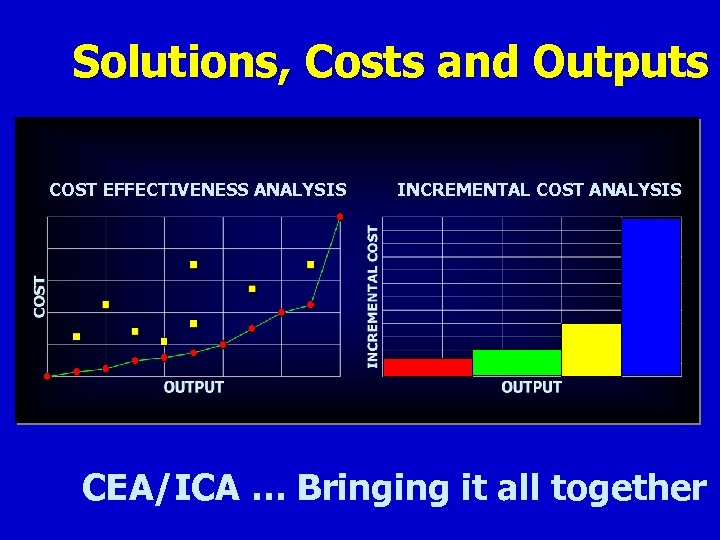 Solutions, Costs and Outputs

COST EFFECTIVENESS ANALYSIS

COST

OUTPUT

INCREMENTAL COST ANALYSIS

INCREMENTAL COST

OUTPUT

CEA/ICA … Bringing it all together